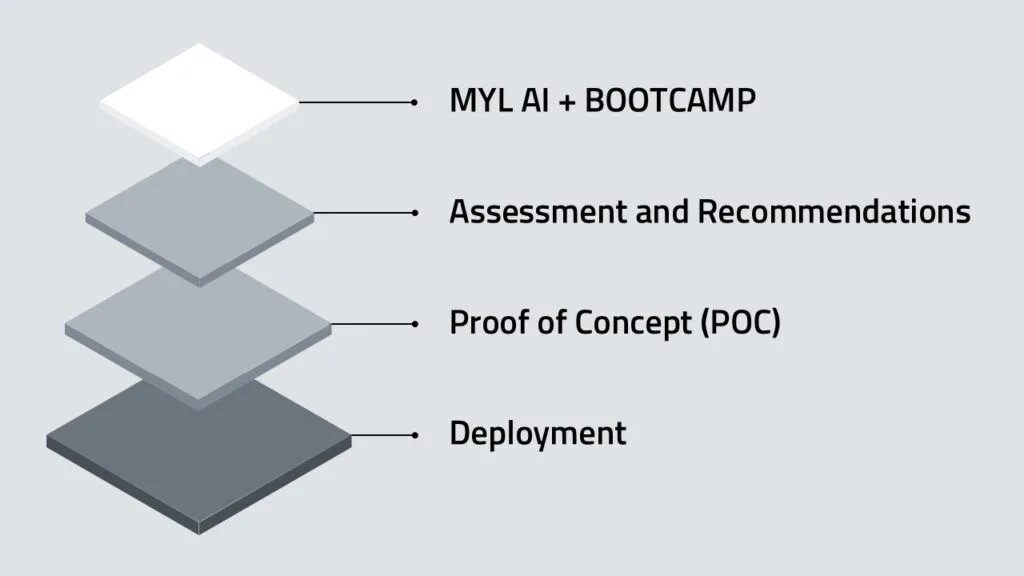 MYL AI + BOOTCAMP

Assessment and Recommendations

Proof of Concept (POC)

Deployment